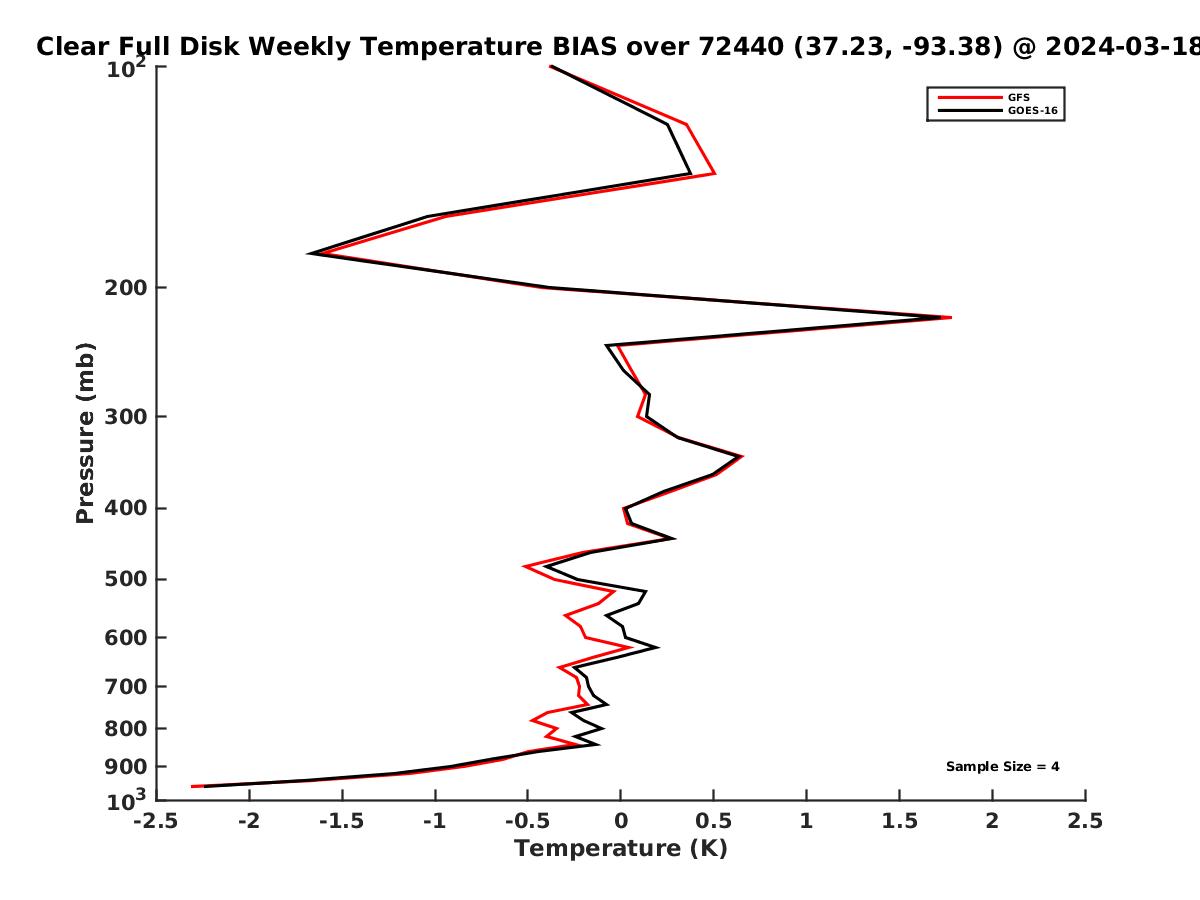 Clear Full Disk Weekly Temperature BIAS over 72440 (37.23, -93.38) @ 2024-03-18

GFS
GOES-16

Pressure (mb)

$10^2$
200
300
400
500
600
700
800
900
$10^3$

Sample Size = 4

-2.5 -2 -1.5 -1 -0.5 0 0.5 1 1.5 2 2.5

Temperature (K)